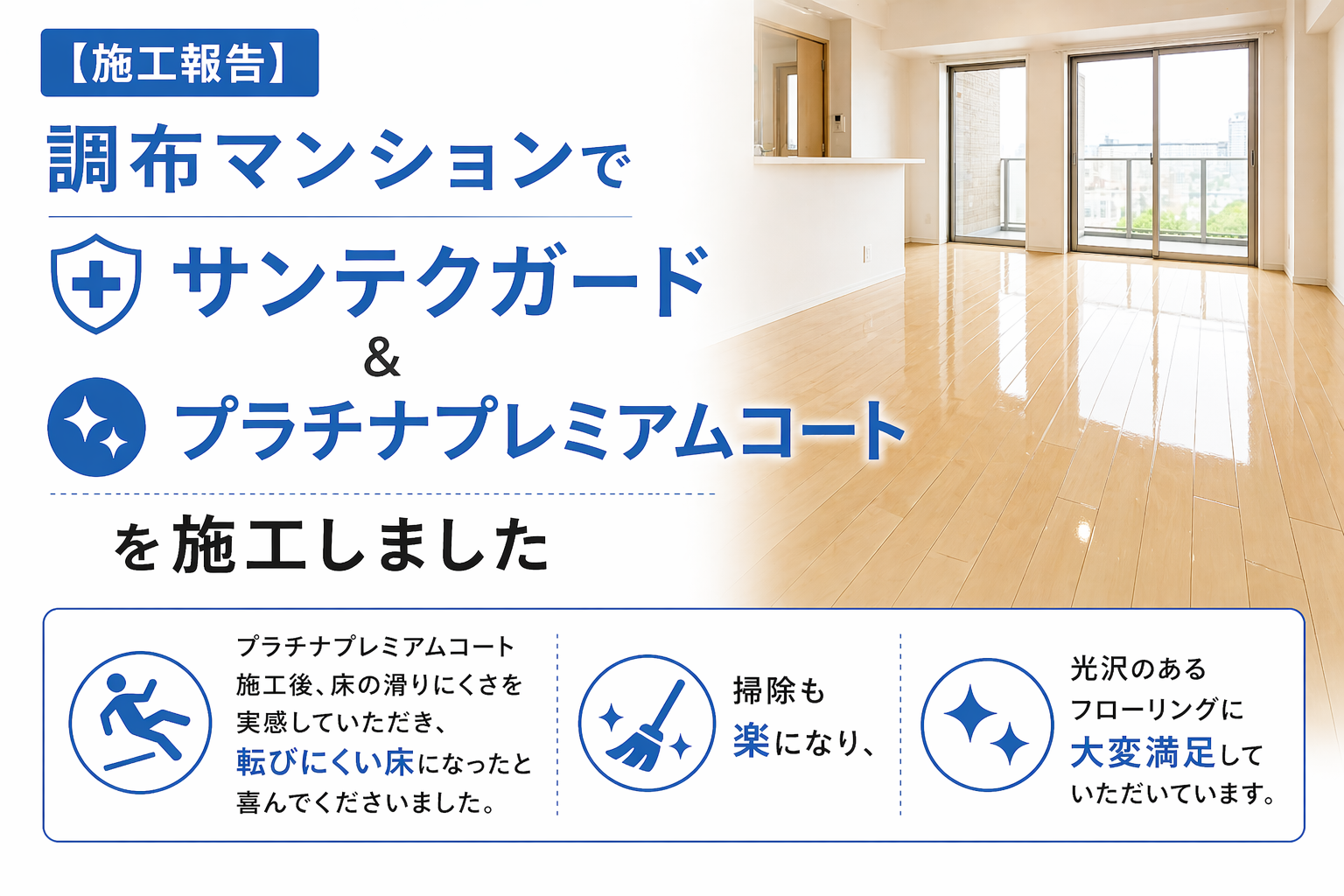 【施工報告】

調布マンションで

サンテクガード

&

プラチナプレミアムコート

を施工しました

プラチナプレミアムコート施工後、床の滑りにくさを実感していただき、転びにくい床になったと喜んでくださいました。

掃除も楽になり、

光沢のあるフローリングに大変満足していただいています。